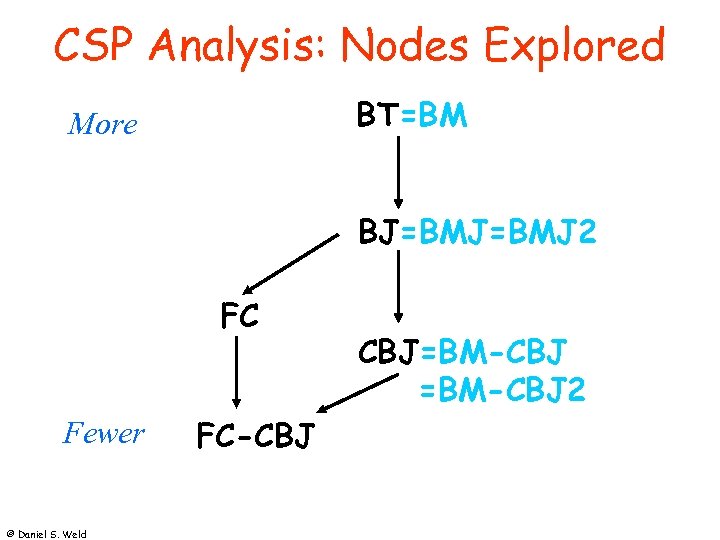 CSP Analysis: Nodes Explored

More

BT=BM

BJ=BMJ=BMJ2

FC

CBJ=BM-CBJ
=BM-CBJ2

Fewer

FC-CBJ

© Daniel S. Weld